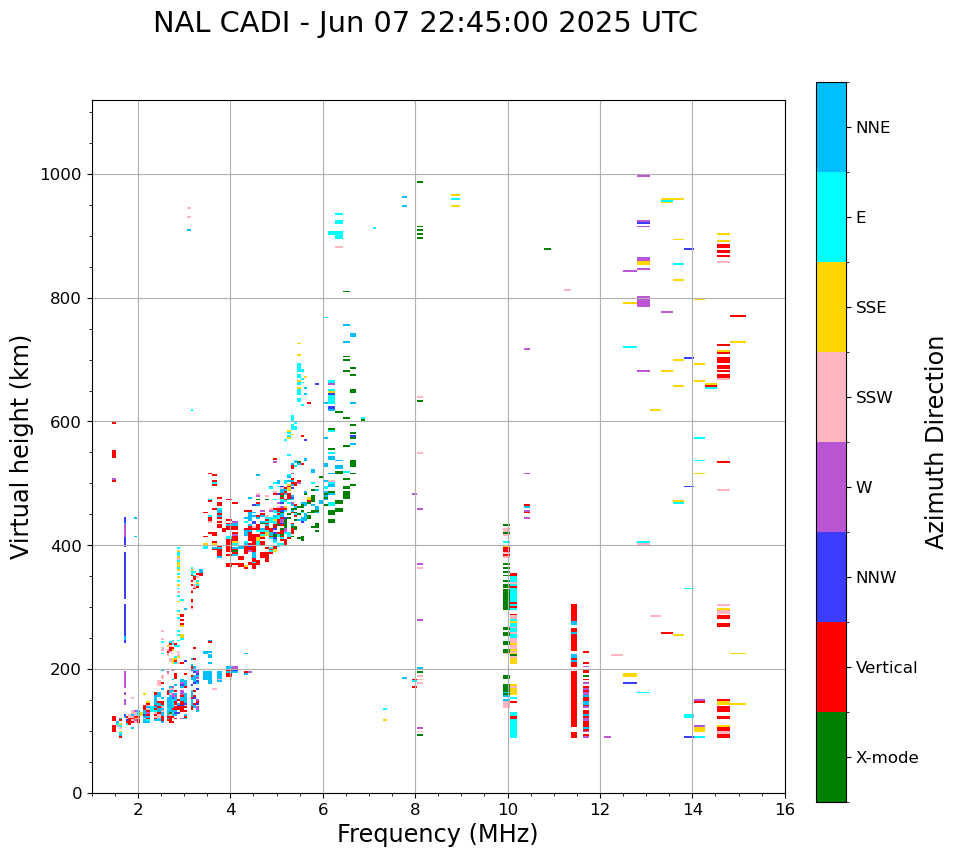 NAL CADI - Jun 07 22:45:00 2025 UTC

Virtual height (km)

1000
800
600
400
200
0

2
4
6
8
10
12
14
16

Frequency (MHz)

NNE
E
SSE
SSW
W
NNW
Vertical
X-mode

Azimuth Direction